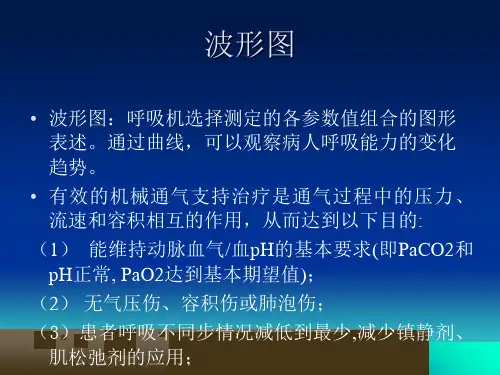 波形图

• 波形图：呼吸机选择测定的各参数值组合的图形表述。通过曲线，可以观察病人呼吸能力的变化趋势。

• 有效的机械通气支持治疗是通气过程中的压力、流速和容积相互的作用，从而达到以下目的:

（1） 能维持动脉血气/血pH的基本要求(即PaCO2和pH正常, PaO2达到基本期望值)；

（2） 无气压伤、容积伤或肺泡伤；

（3）患者呼吸不同步情况减低到最少,减少镇静剂、肌松弛剂的应用；